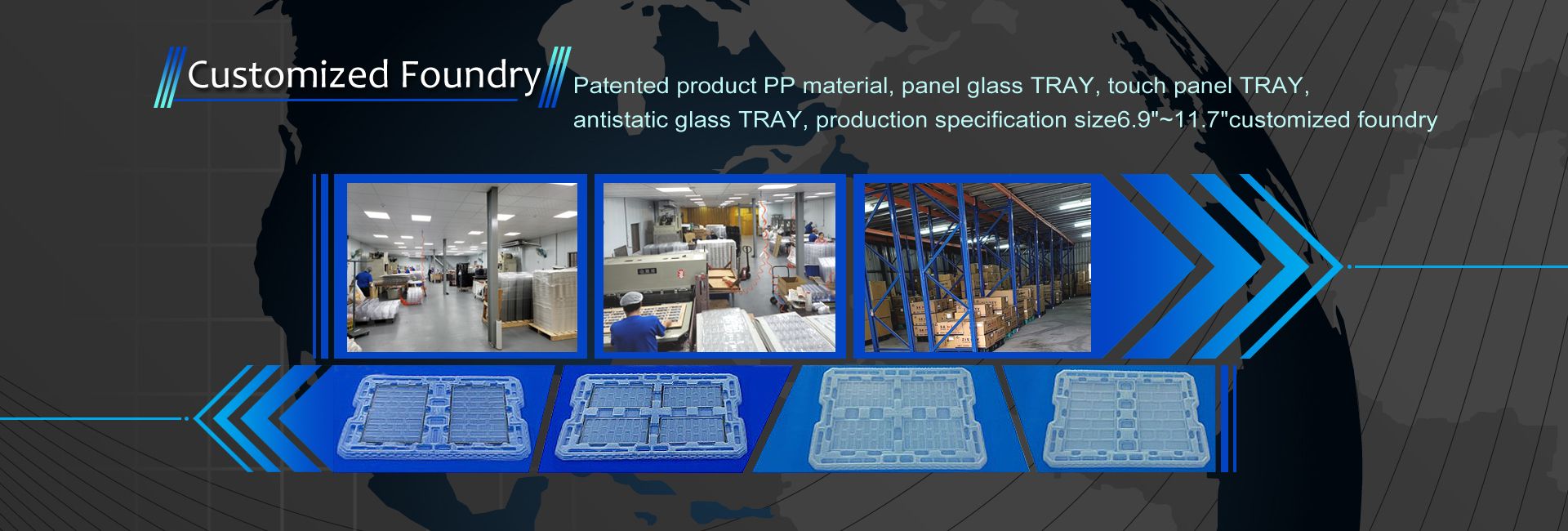 Customized Foundry

Patented product PP material, panel glass TRAY, touch panel TRAY, antistatic glass TRAY, production specification size6.9"~11.7"customized foundry